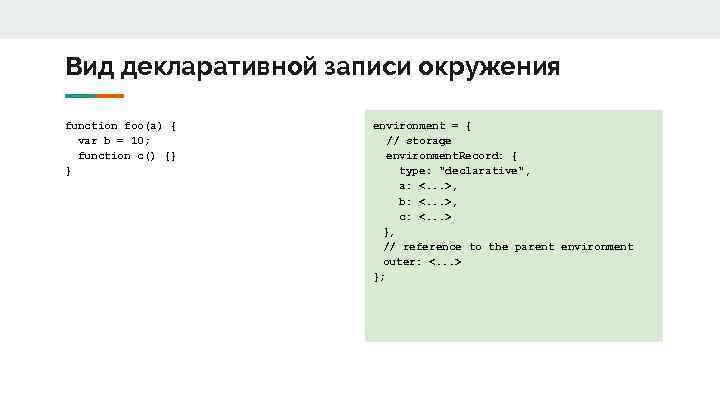 Вид декларативной записи окружения

function foo(a) {
  var b = 10;
  function c() {}
}

environment = {
  // storage
  environmentRecord: {
    type: "declarative",
    a: <...>,
    b: <...>,
    c: <...>
  },
  // reference to the parent environment
  outer: <...>
};